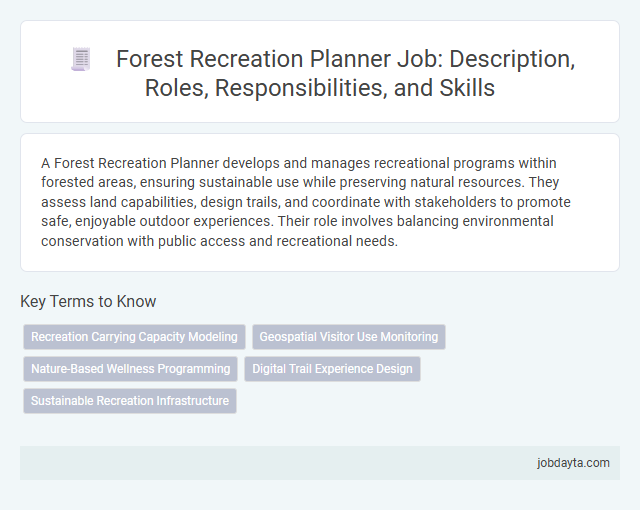 Forest Recreation Planner Job: Description, Roles, Responsibilities, and Skills

A Forest Recreation Planner develops and manages recreational programs within forested areas, ensuring sustainable use while preserving natural resources. They assess land capabilities, design trails, and coordinate with stakeholders to promote safe, enjoyable outdoor experiences. Their role involves balancing environmental conservation with public access and recreational needs.

Key Terms to Know

Recreation Carrying Capacity Modeling
Geospatial Visitor Use Monitoring
Nature-Based Wellness Programming
Digital Trail Experience Design
Sustainable Recreation Infrastructure

jobdayta.com